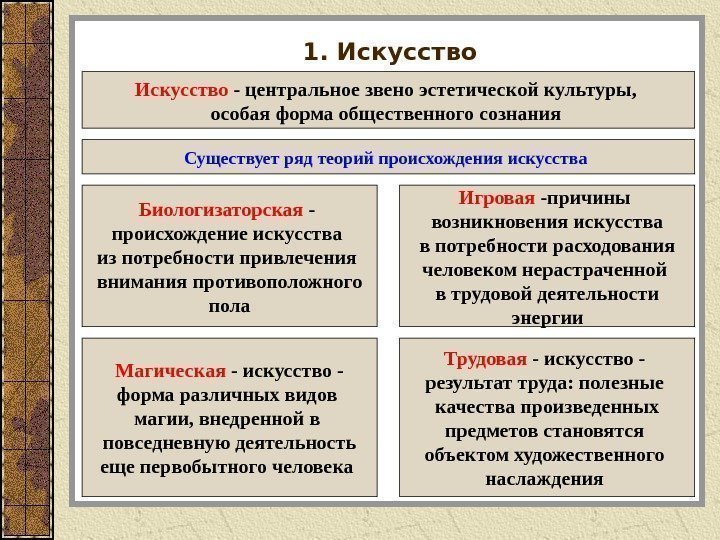 1. Искусство

Искусство - центральное звено эстетической культуры, особая форма общественного сознания

Существует ряд теорий происхождения искусства

Биологизаторская - происхождение искусства из потребности привлечения внимания противоположного пола

Игровая -причины возникновения искусства в потребности расходования человеком нерастраченной в трудовой деятельности энергии

Магическая - искусство - форма различных видов магии, внедренной в повседневную деятельность еще первобытного человека

Трудовая - искусство - результат труда: полезные качества произведенных предметов становятся объектом художественного наслаждения